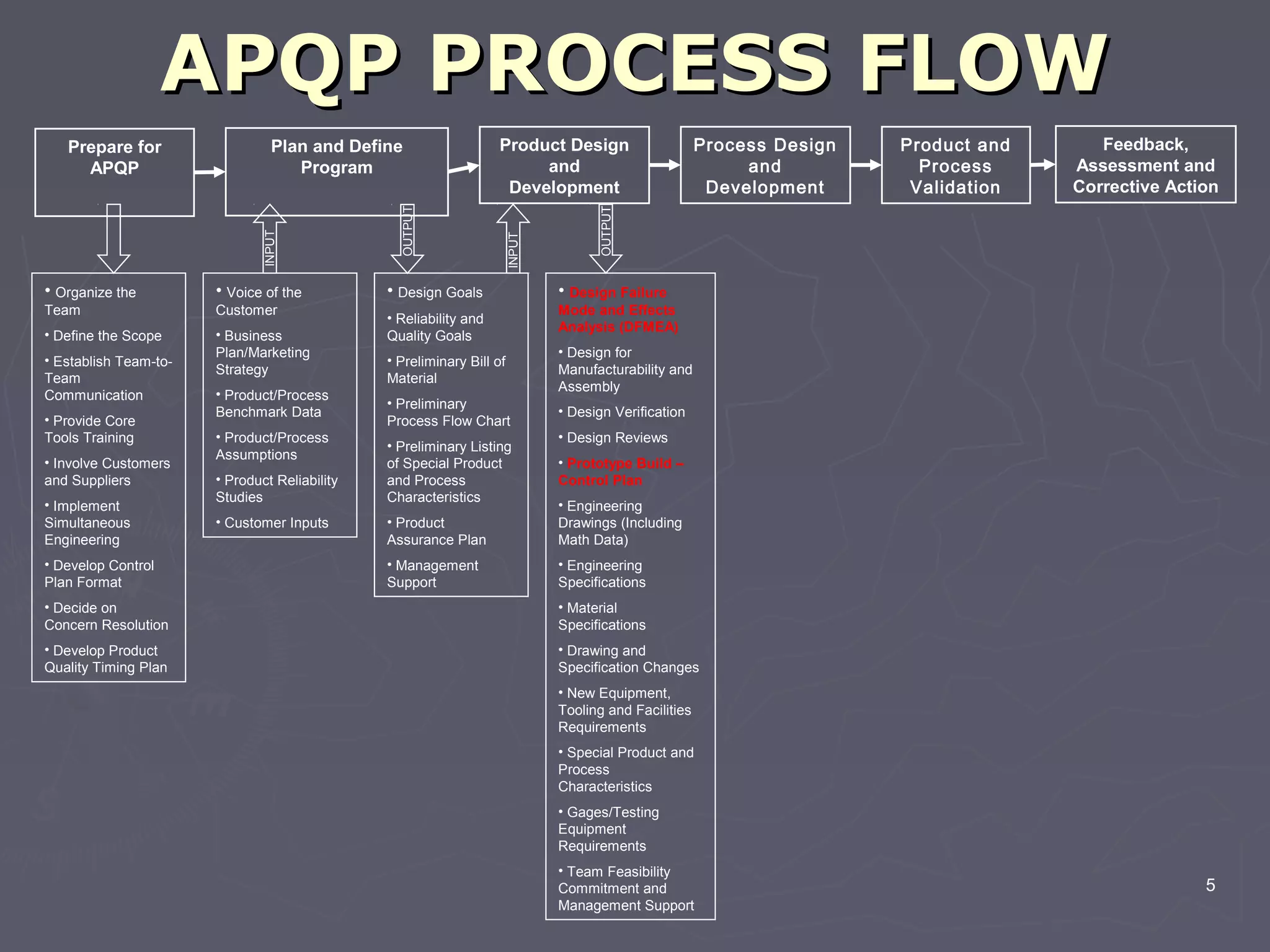 APQP PROCESS FLOW

Prepare for APQP

Plan and Define Program

Product Design and Development

Process Design and Development

Product and Process Validation

Feedback, Assessment and Corrective Action

INPUT

OUTPUT

INPUT

OUTPUT

• Organize the Team

• Define the Scope

• Establish Team-to-Team Communication

• Provide Core Tools Training

• Involve Customers and Suppliers

• Implement Simultaneous Engineering

• Develop Control Plan Format

• Decide on Concern Resolution

• Develop Product Quality Timing Plan

• Voice of the Customer

• Business Plan/Marketing Strategy

• Product/Process Benchmark Data

• Product/Process Assumptions

• Product Reliability Studies

• Customer Inputs

• Design Goals

• Reliability and Quality Goals

• Preliminary Bill of Material

• Preliminary Process Flow Chart

• Preliminary Listing of Special Product and Process Characteristics

• Product Assurance Plan

• Management Support

• Design Failure Mode and Effects Analysis (DFMEA)

• Design for Manufacturability and Assembly

• Design Verification

• Design Reviews

• Prototype Build – Control Plan

• Engineering Drawings (Including Math Data)

• Engineering Specifications

• Material Specifications

• Drawing and Specification Changes

• New Equipment, Tooling and Facilities Requirements

• Special Product and Process Characteristics

• Gages/Testing Equipment Requirements

• Team Feasibility Commitment and Management Support

5